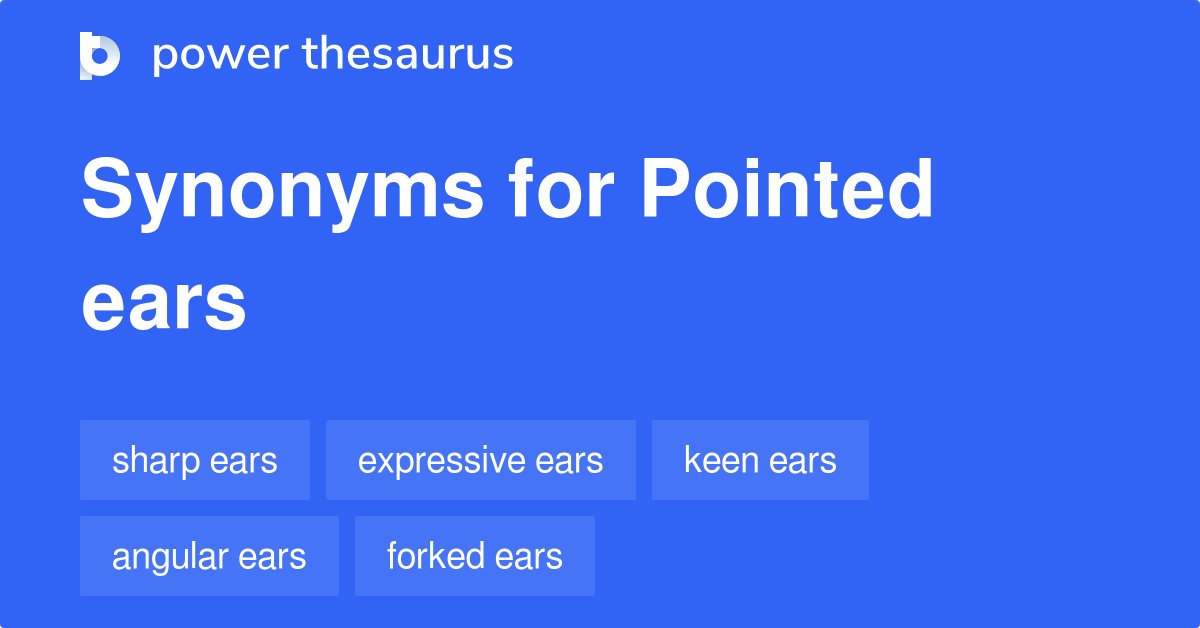 power thesaurus

Synonyms for Pointed ears

sharp ears
expressive ears
keen ears
angular ears
forked ears